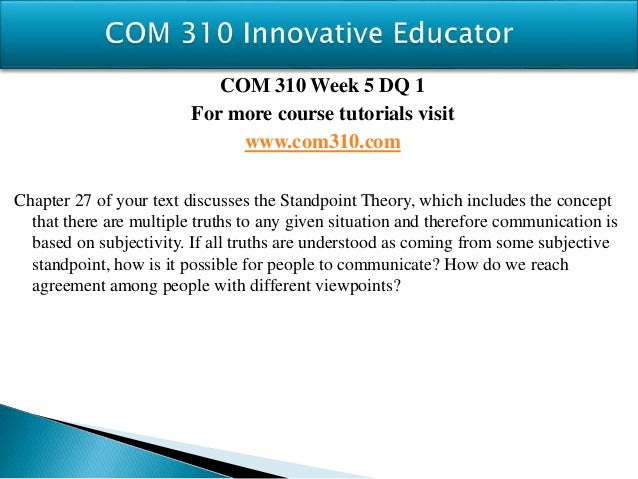 COM 310 Innovative Educator

COM 310 Week 5 DQ 1
For more course tutorials visit
www.com310.com

Chapter 27 of your text discusses the Standpoint Theory, which includes the concept that there are multiple truths to any given situation and therefore communication is based on subjectivity. If all truths are understood as coming from some subjective standpoint, how is it possible for people to communicate? How do we reach agreement among people with different viewpoints?